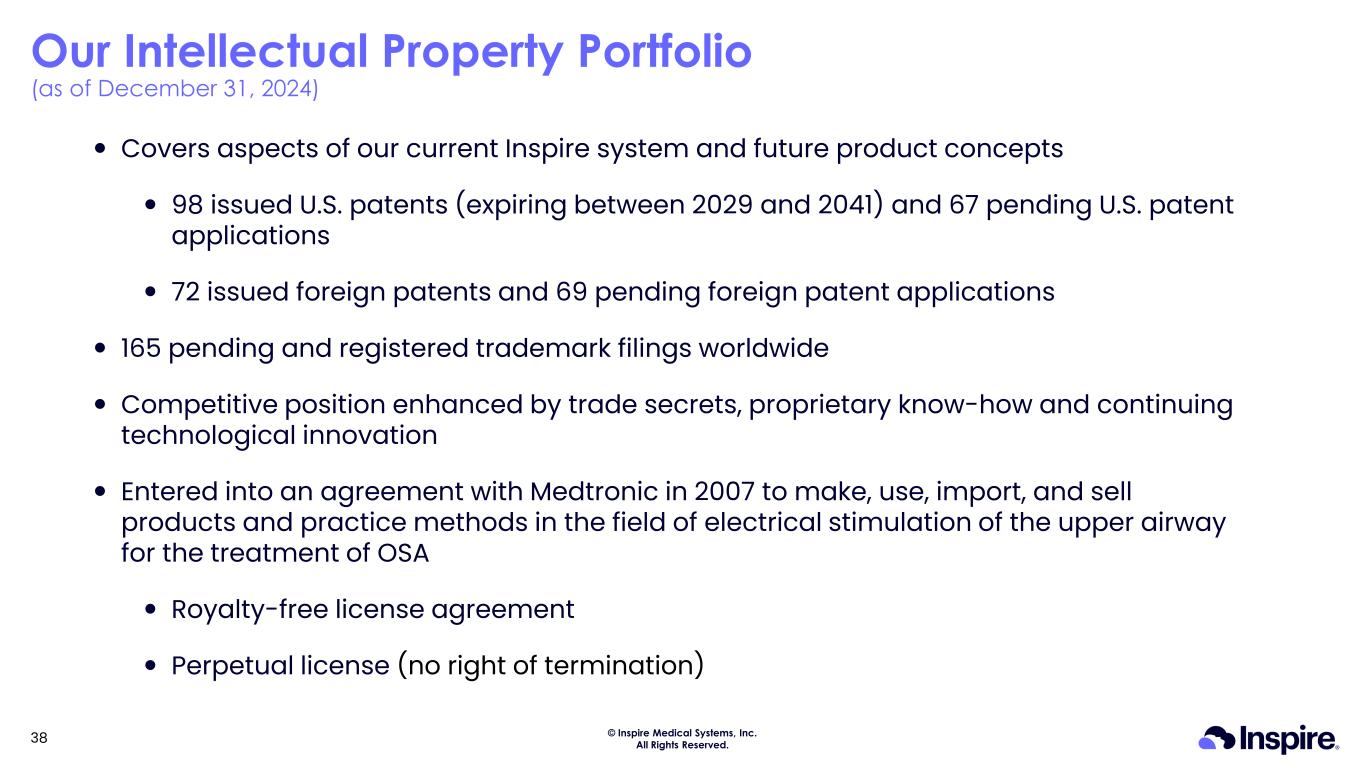 Our Intellectual Property Portfolio
(as of December 31, 2024)

• Covers aspects of our current Inspire system and future product concepts

• 98 issued U.S. patents (expiring between 2029 and 2041) and 67 pending U.S. patent applications

• 72 issued foreign patents and 69 pending foreign patent applications

• 165 pending and registered trademark filings worldwide

• Competitive position enhanced by trade secrets, proprietary know-how and continuing technological innovation

• Entered into an agreement with Medtronic in 2007 to make, use, import, and sell products and practice methods in the field of electrical stimulation of the upper airway for the treatment of OSA

• Royalty-free license agreement

• Perpetual license (no right of termination)

38

© Inspire Medical Systems, Inc.
All Rights Reserved.

Inspire®